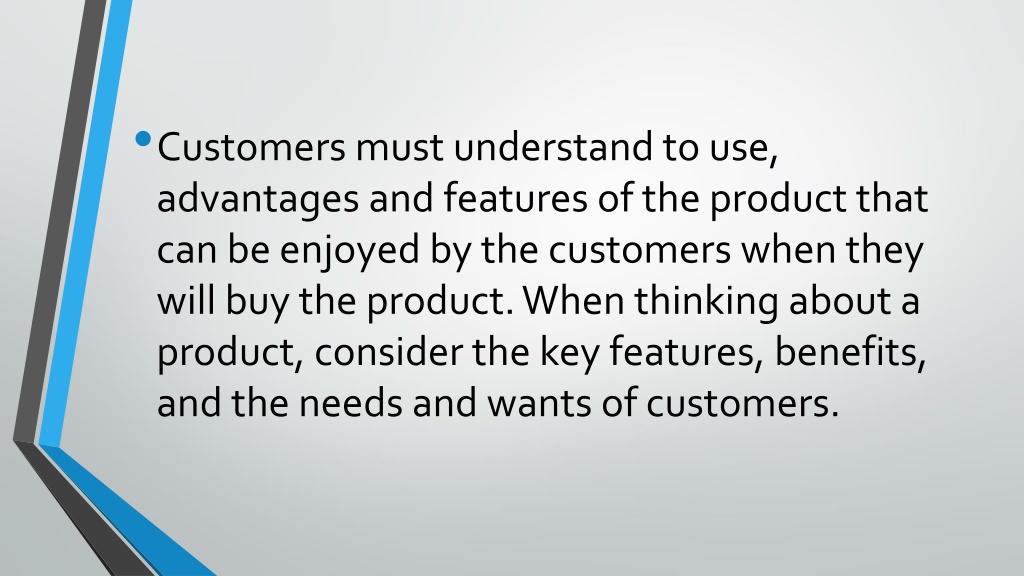 • Customers must understand to use, advantages and features of the product that can be enjoyed by the customers when they will buy the product. When thinking about a product, consider the key features, benefits, and the needs and wants of customers.